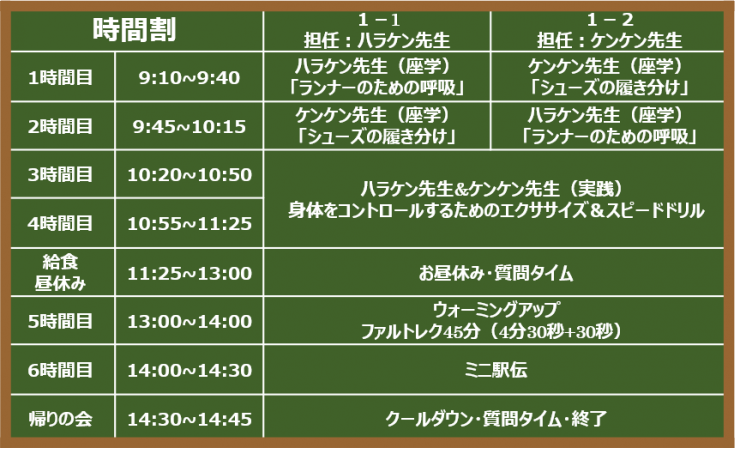 | 時間割 | | 1－1 担任：ハラケン先生 | 1－2 担任：ケンケン先生 |
|---|---|---|---|
| 1時間目 | 9:10~9:40 | ハラケン先生（座学）「ランナーのための呼吸」 | ケンケン先生（座学）「シューズの履き分け」 |
| 2時間目 | 9:45~10:15 | ケンケン先生（座学）「シューズの履き分け」 | ハラケン先生（座学）「ランナーのための呼吸」 |
| 3時間目 | 10:20~10:50 | ハラケン先生＆ケンケン先生（実践）身体をコントロールするためのエクササイズ＆スピードドリル | |
| 4時間目 | 10:55~11:25 | | |
| 給食 昼休み | 11:25~13:00 | お昼休み・質問タイム | |
| 5時間目 | 13:00~14:00 | ウォーミングアップ ファルトレク45分（4分30秒+30秒） | |
| 6時間目 | 14:00~14:30 | ミニ駅伝 | |
| 帰りの会 | 14:30~14:45 | クールダウン・質問タイム・終了 | |